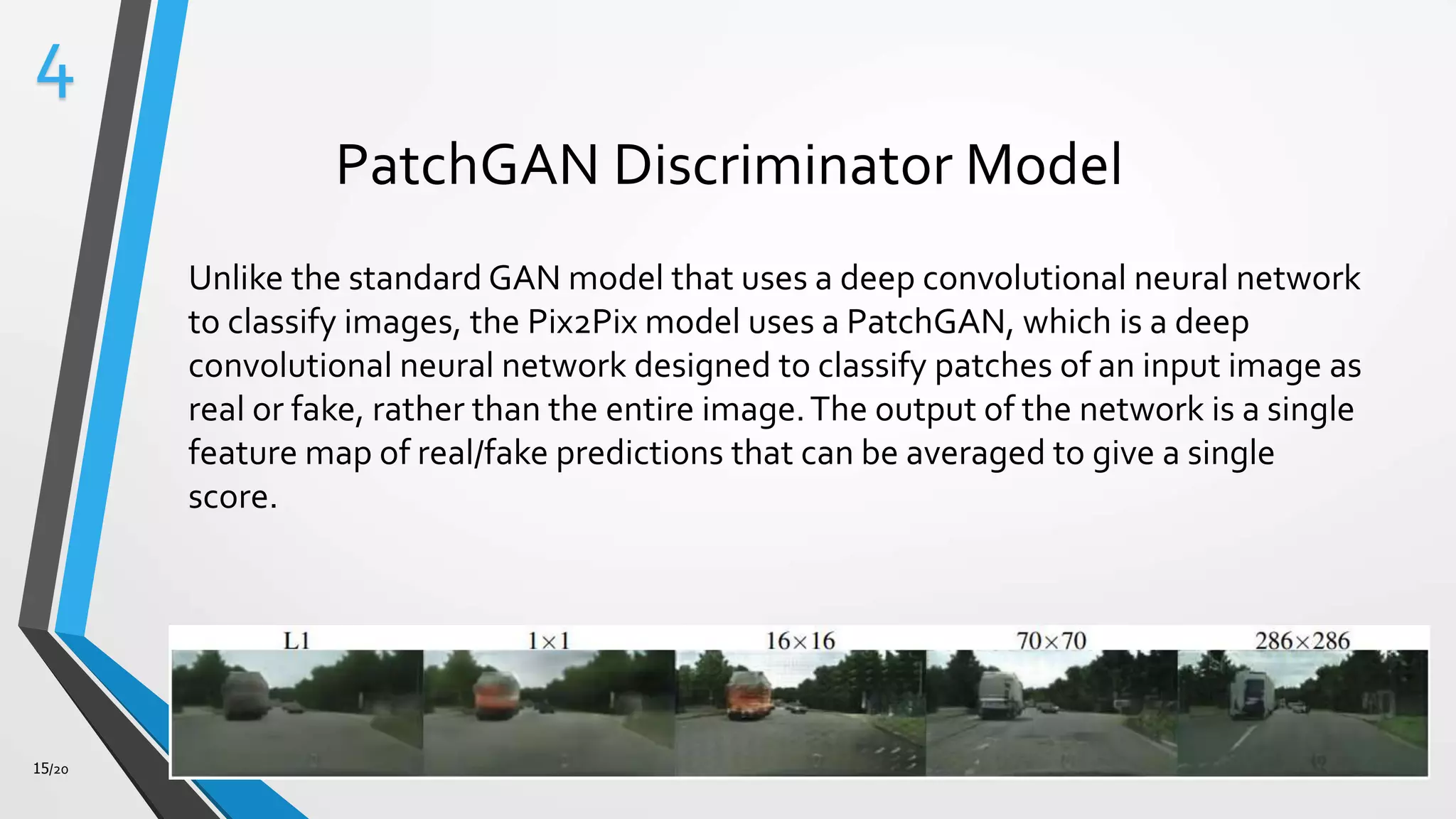 4

PatchGAN Discriminator Model

Unlike the standard GAN model that uses a deep convolutional neural network to classify images, the Pix2Pix model uses a PatchGAN, which is a deep convolutional neural network designed to classify patches of an input image as real or fake, rather than the entire image. The output of the network is a single feature map of real/fake predictions that can be averaged to give a single score.

L1 $1\times1$ $16\times16$ $70\times70$ $286\times286$

15/20